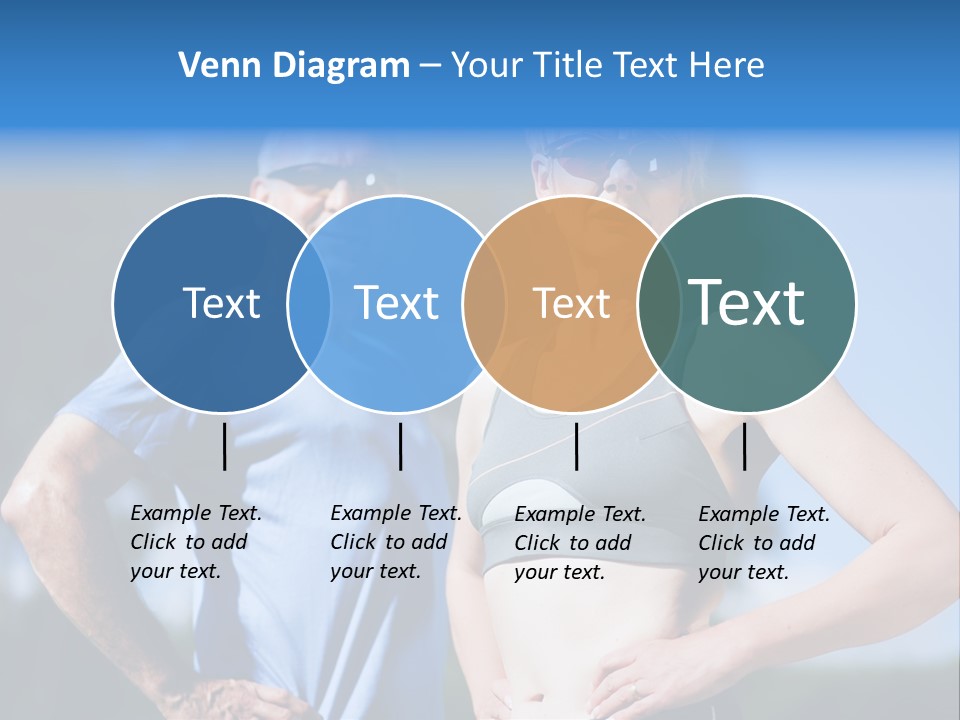 Venn Diagram – Your Title Text Here

Text

Text

Text

Text

Example Text. Click to add your text.

Example Text. Click to add your text.

Example Text. Click to add your text.

Example Text. Click to add your text.